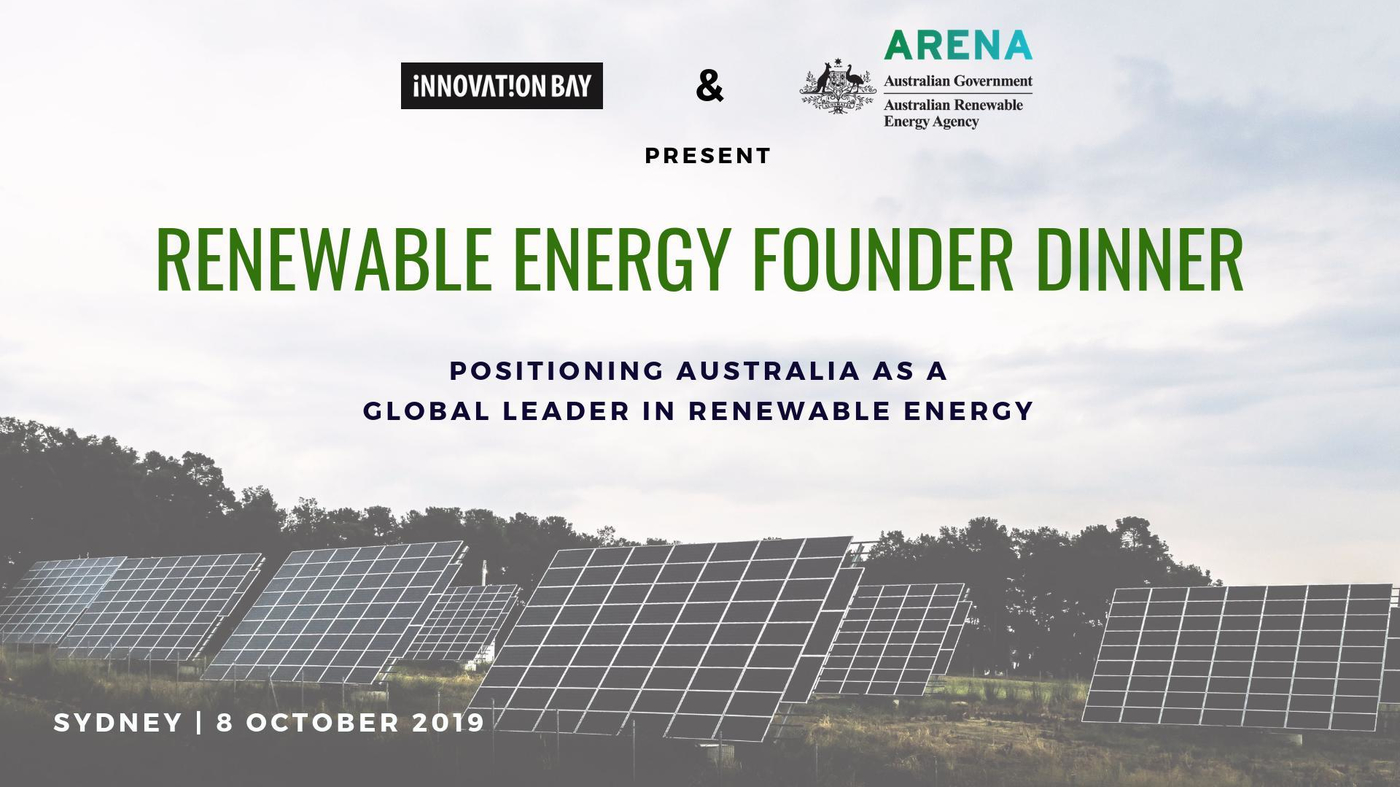 iNNOVAT!ON BAY

&

ARENA
Australian Government
Australian Renewable Energy Agency

PRESENT

RENEWABLE ENERGY FOUNDER DINNER

POSITIONING AUSTRALIA AS A GLOBAL LEADER IN RENEWABLE ENERGY

SYDNEY | 8 OCTOBER 2019